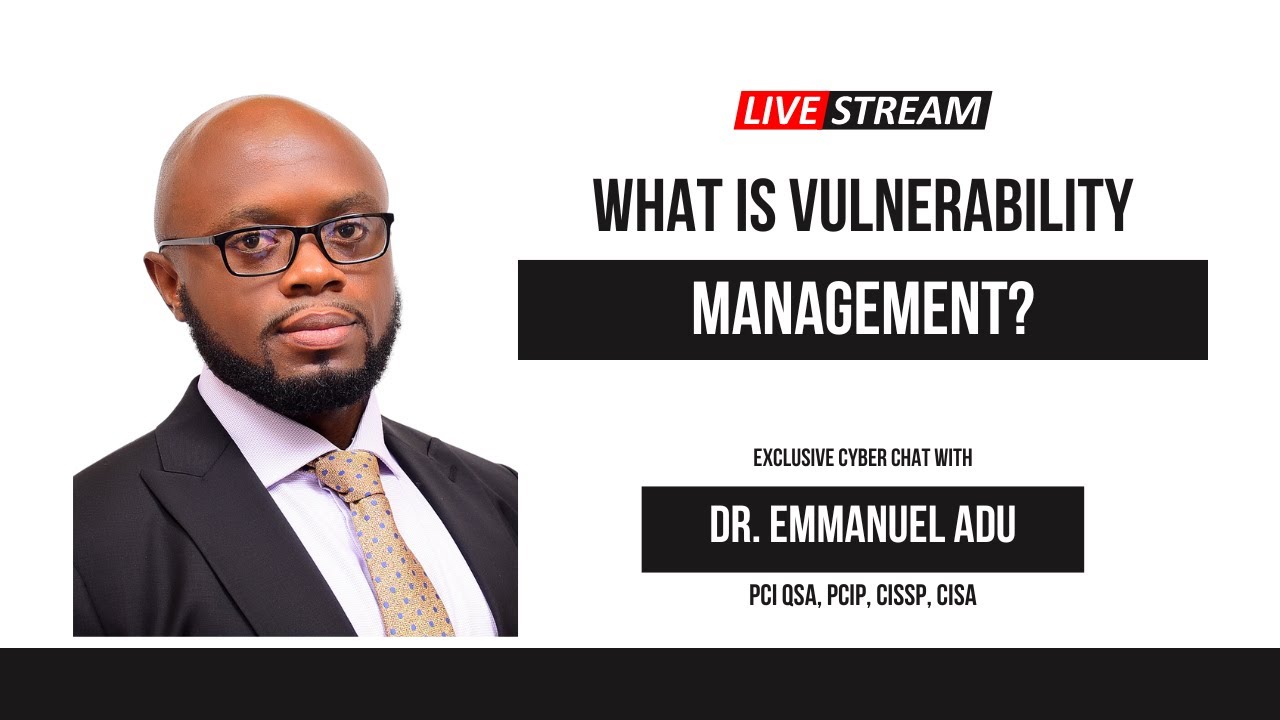 LIVE STREAM

WHAT IS VULNERABILITY MANAGEMENT?

EXCLUSIVE CYBER CHAT WITH

DR. EMMANUEL ADU

PCI QSA, PCIP, CISSP, CISA